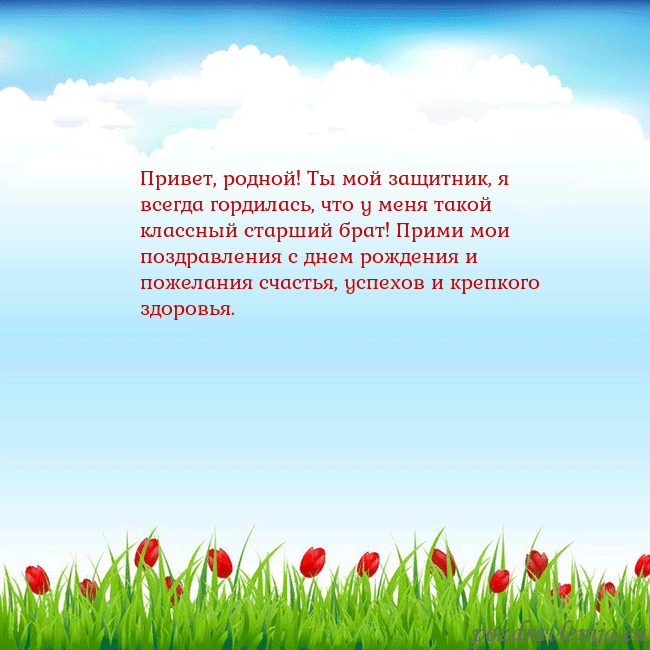 Привет, родной! Ты мой защитник, я всегда гордилась, что у меня такой классный старший брат! Прими мои поздравления с днем рождения и пожелания счастья, успехов и крепкого здоровья.

pozdravlenija.eu